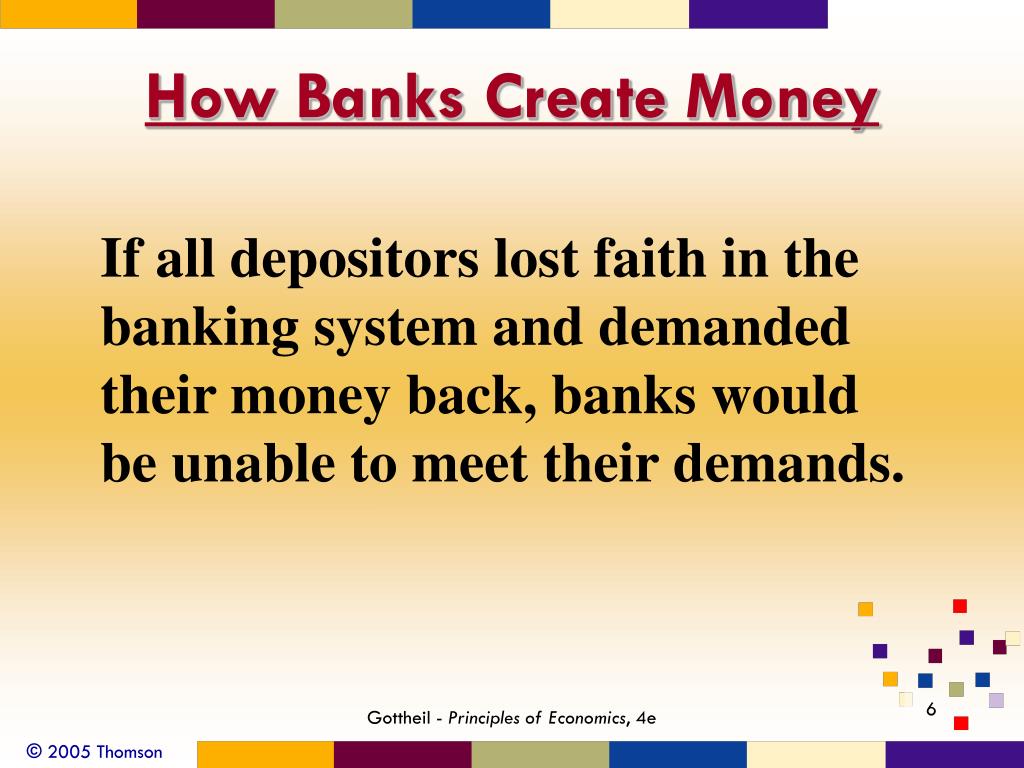 How Banks Create Money

If all depositors lost faith in the banking system and demanded their money back, banks would be unable to meet their demands.

Gottheil - Principles of Economics, 4e

6

© 2005 Thomson